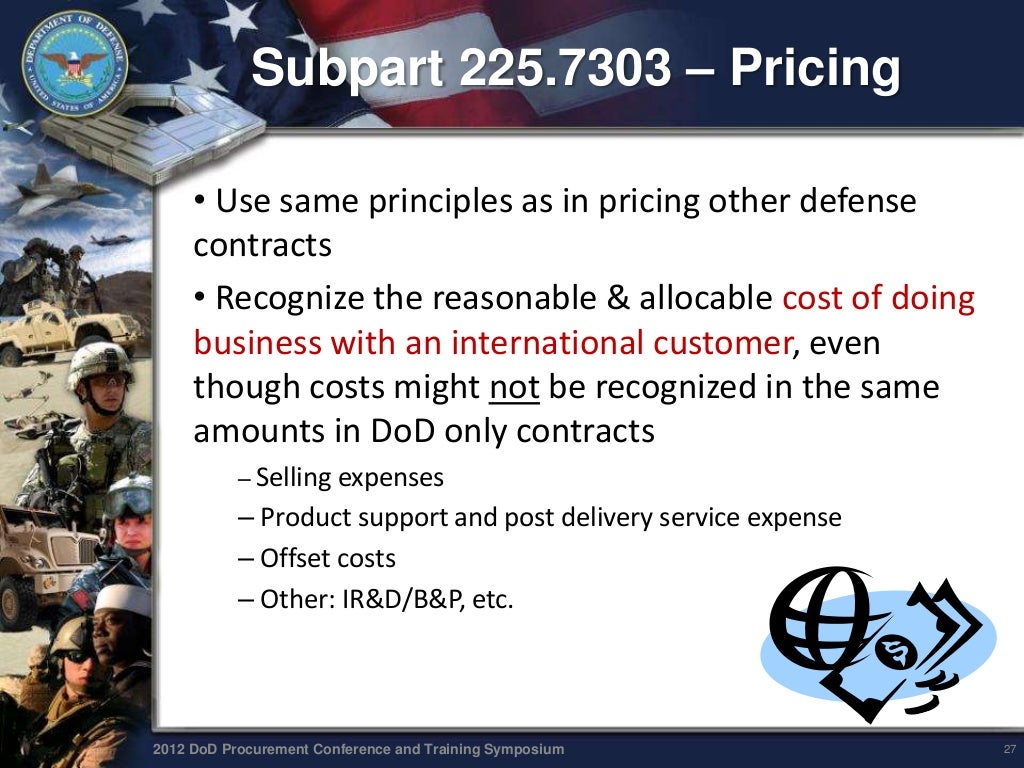 DEPARTMENT OF DEFENSE
UNITED STATES OF AMERICA

Subpart 225.7303 – Pricing

• Use same principles as in pricing other defense contracts

• Recognize the reasonable & allocable cost of doing business with an international customer, even though costs might not be recognized in the same amounts in DoD only contracts

– Selling expenses
– Product support and post delivery service expense
– Offset costs
– Other: IR&D/B&P, etc.

2012 DoD Procurement Conference and Training Symposium

27